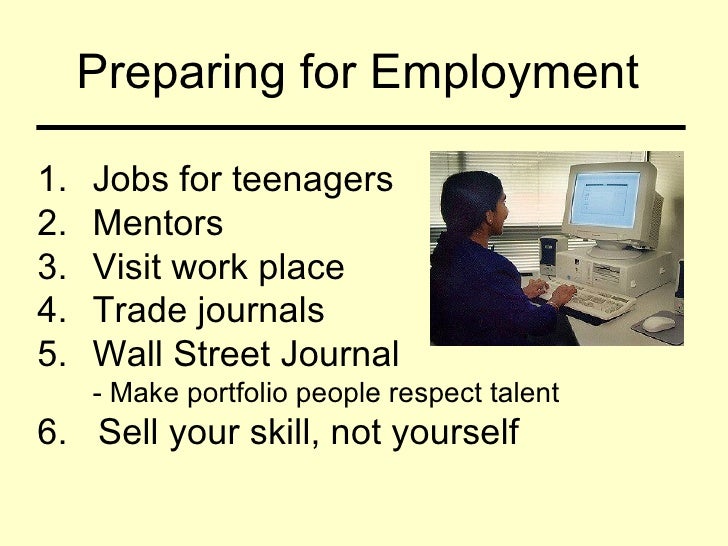 Preparing for Employment

1. Jobs for teenagers
2. Mentors
3. Visit work place
4. Trade journals
5. Wall Street Journal
- Make portfolio people respect talent
6. Sell your skill, not yourself